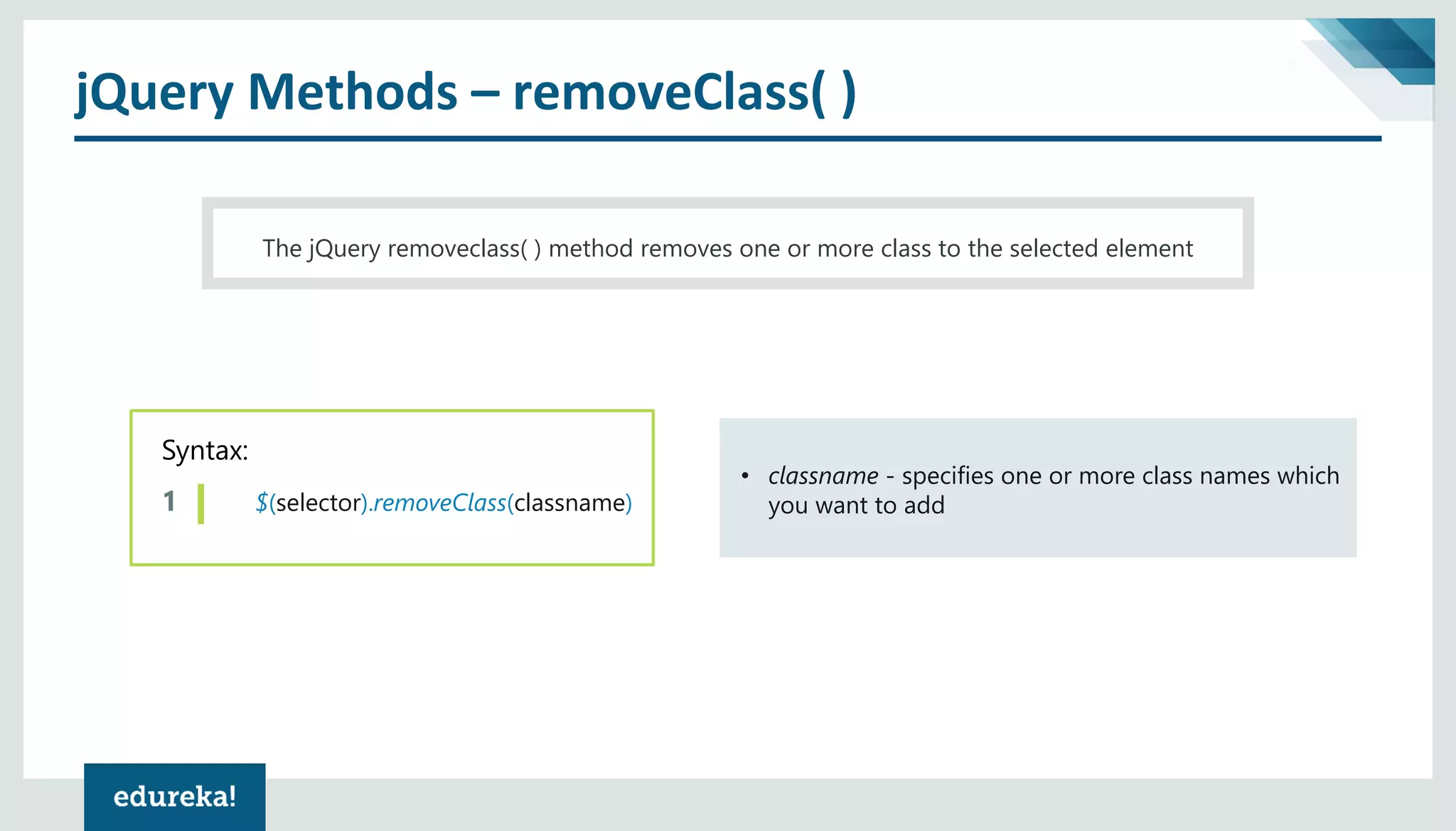 jQuery Methods – removeClass( )

The jQuery removeclass( ) method removes one or more class to the selected element

Syntax:
1 $(selector).removeClass(classname)

• classname - specifies one or more class names which you want to add

edureka!